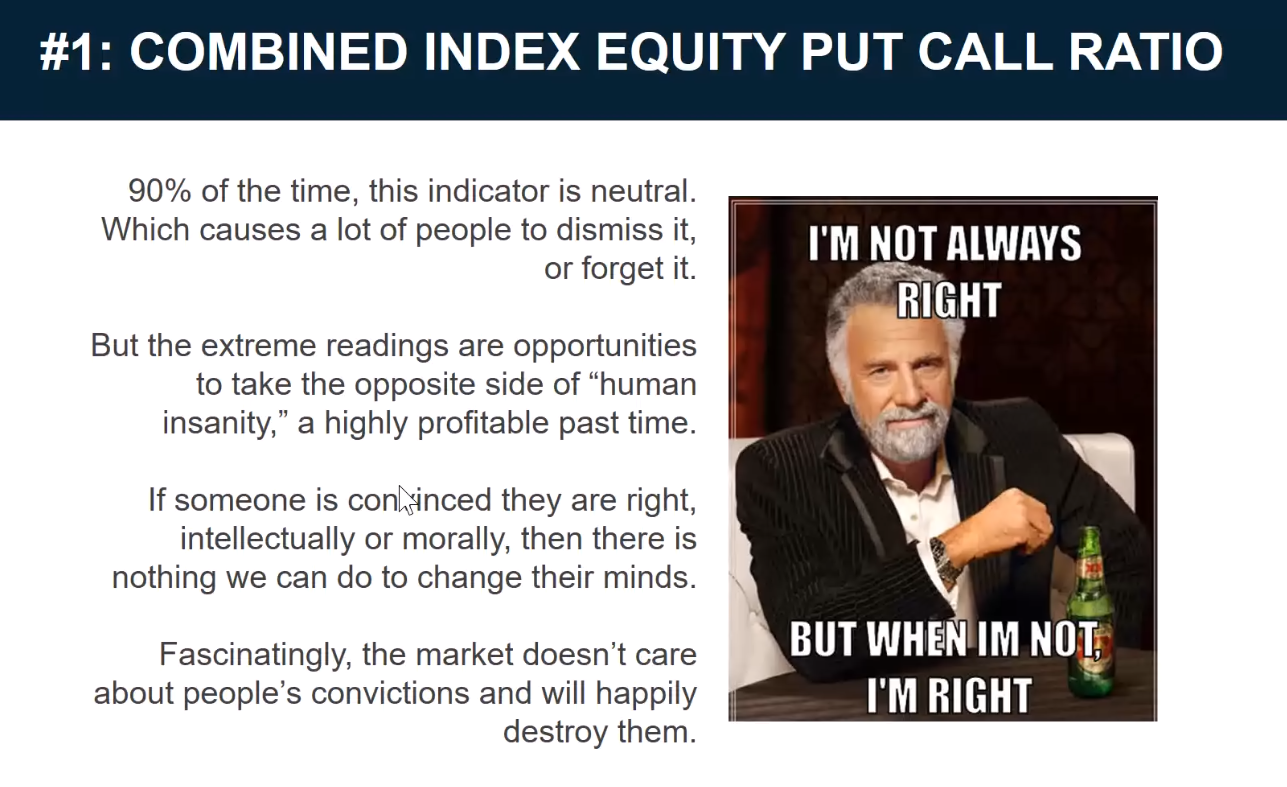 #1: COMBINED INDEX EQUITY PUT CALL RATIO

90% of the time, this indicator is neutral. Which causes a lot of people to dismiss it, or forget it.

But the extreme readings are opportunities to take the opposite side of “human insanity,” a highly profitable past time.

If someone is convinced they are right, intellectually or morally, then there is nothing we can do to change their minds.

Fascinatingly, the market doesn’t care about people’s convictions and will happily destroy them.

I'M NOT ALWAYS RIGHT

BUT WHEN IM NOT, I'M RIGHT